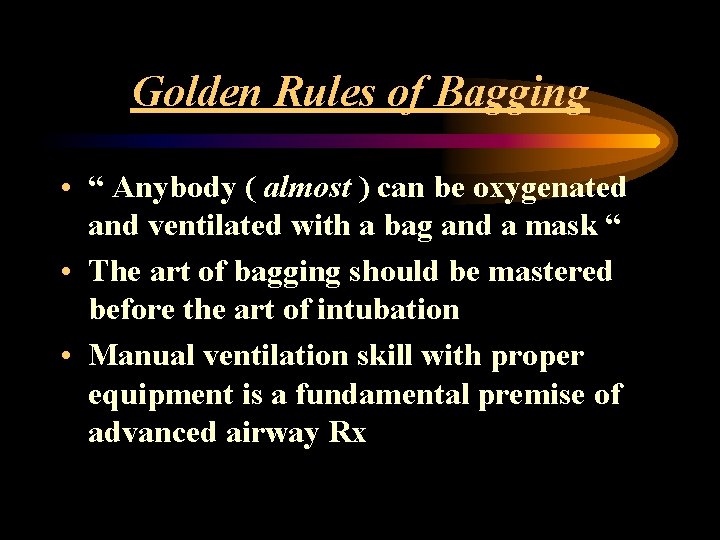 Golden Rules of Bagging

• “ Anybody ( almost ) can be oxygenated and ventilated with a bag and a mask “

• The art of bagging should be mastered before the art of intubation

• Manual ventilation skill with proper equipment is a fundamental premise of advanced airway Rx